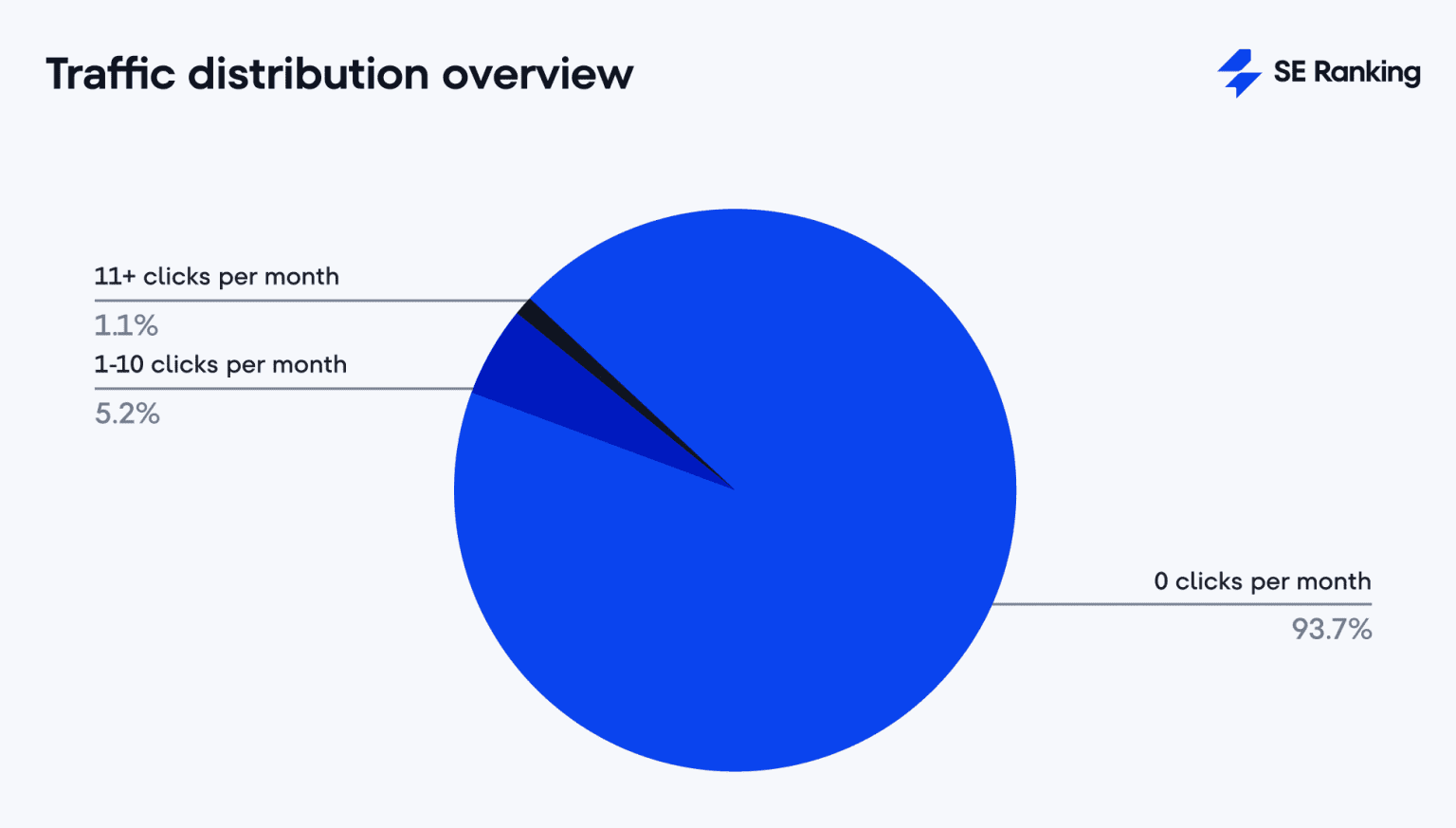 Traffic distribution overview

SE Ranking

11+ clicks per month

1.1%

1-10 clicks per month

5.2%

0 clicks per month

93.7%